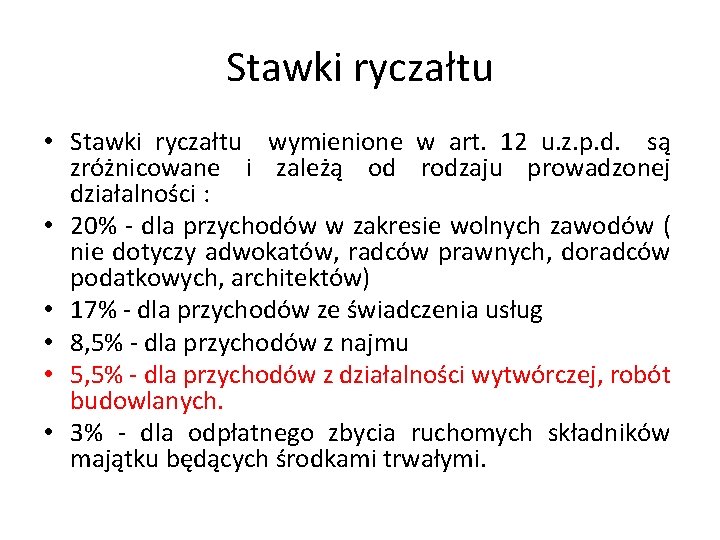 Stawki ryczałtu

• Stawki ryczałtu wymienione w art. 12 u.z.p.d. są zróżnicowane i zależą od rodzaju prowadzonej działalności :
• 20% - dla przychodów w zakresie wolnych zawodów ( nie dotyczy adwokatów, radców prawnych, doradców podatkowych, architektów)
• 17% - dla przychodów ze świadczenia usług
• 8,5% - dla przychodów z najmu
• 5,5% - dla przychodów z działalności wytwórczej, robót budowlanych.
• 3% - dla odpłatnego zbycia ruchomych składników majątku będących środkami trwałymi.